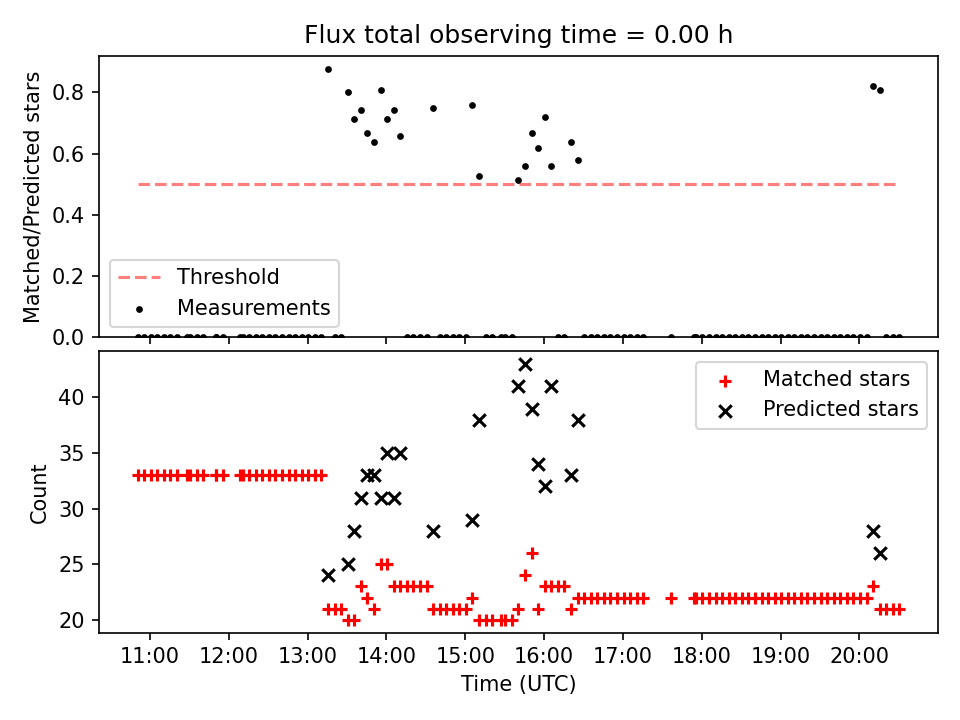 Flux total observing time = 0.00 h

Matched/Predicted stars

0.8
0.6
0.4
0.2
0.0

Threshold
Measurements

Count

40
35
30
25
20

Matched stars
Predicted stars

11:00
12:00
13:00
14:00
15:00
16:00
17:00
18:00
19:00
20:00

Time (UTC)